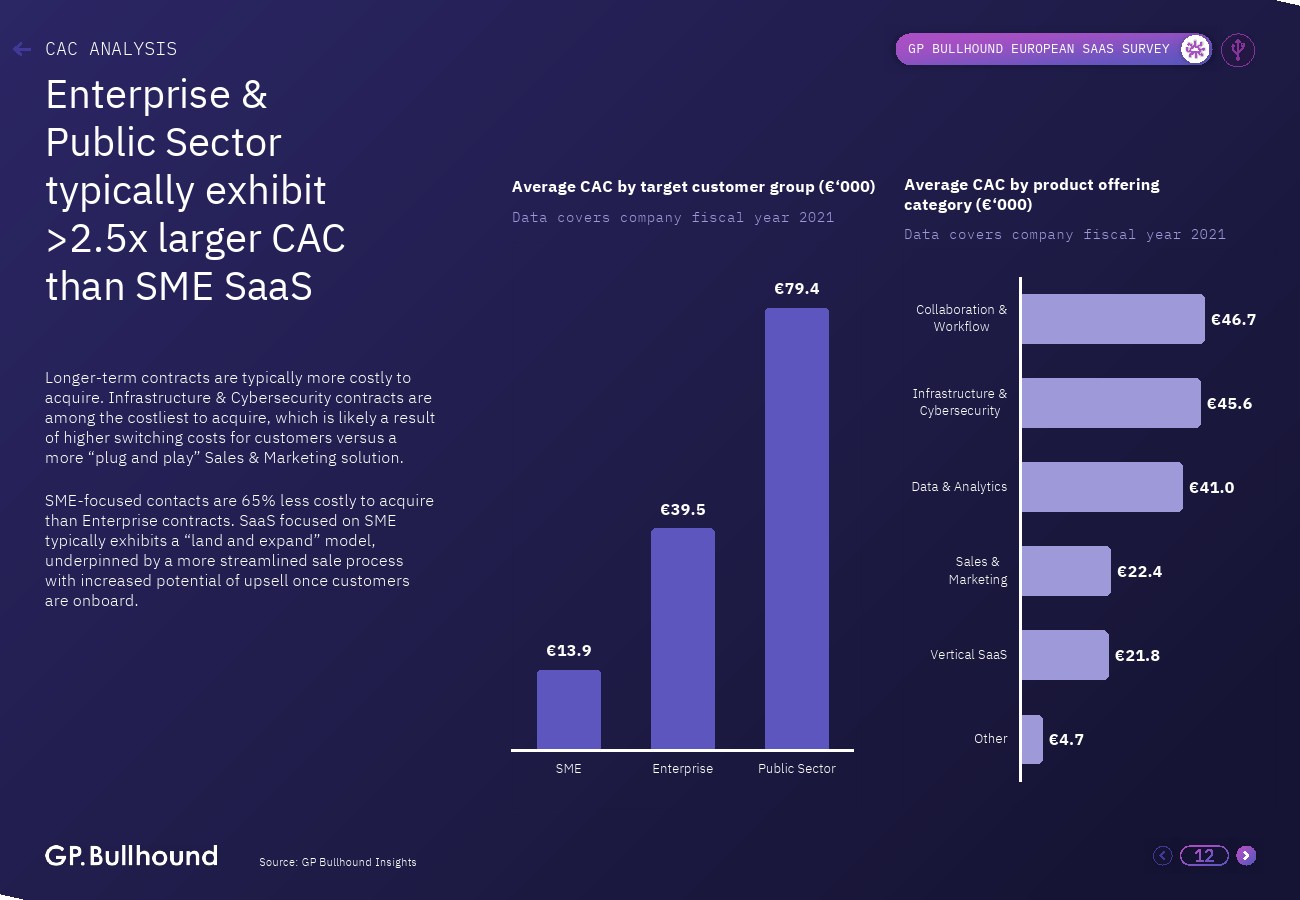 CAC ANALYSIS

GP BULLHOUND EUROPEAN SAAS SURVEY

Enterprise & Public Sector typically exhibit >2.5x larger CAC than SME SaaS

Longer-term contracts are typically more costly to acquire. Infrastructure & Cybersecurity contracts are among the costliest to acquire, which is likely a result of higher switching costs for customers versus a more “plug and play” Sales & Marketing solution.

SME-focused contacts are 65% less costly to acquire than Enterprise contracts. SaaS focused on SME typically exhibits a “land and expand” model, underpinned by a more streamlined sale process with increased potential of upsell once customers are onboard.

Average CAC by target customer group (€‘000)

Data covers company fiscal year 2021

€13.9
€39.5
€79.4

SME
Enterprise
Public Sector

Average CAC by product offering category (€‘000)

Data covers company fiscal year 2021

Collaboration & Workflow €46.7
Infrastructure & Cybersecurity €45.6
Data & Analytics €41.0
Sales & Marketing €22.4
Vertical SaaS €21.8
Other €4.7

GP.Bullhound

Source: GP Bullhound Insights

12